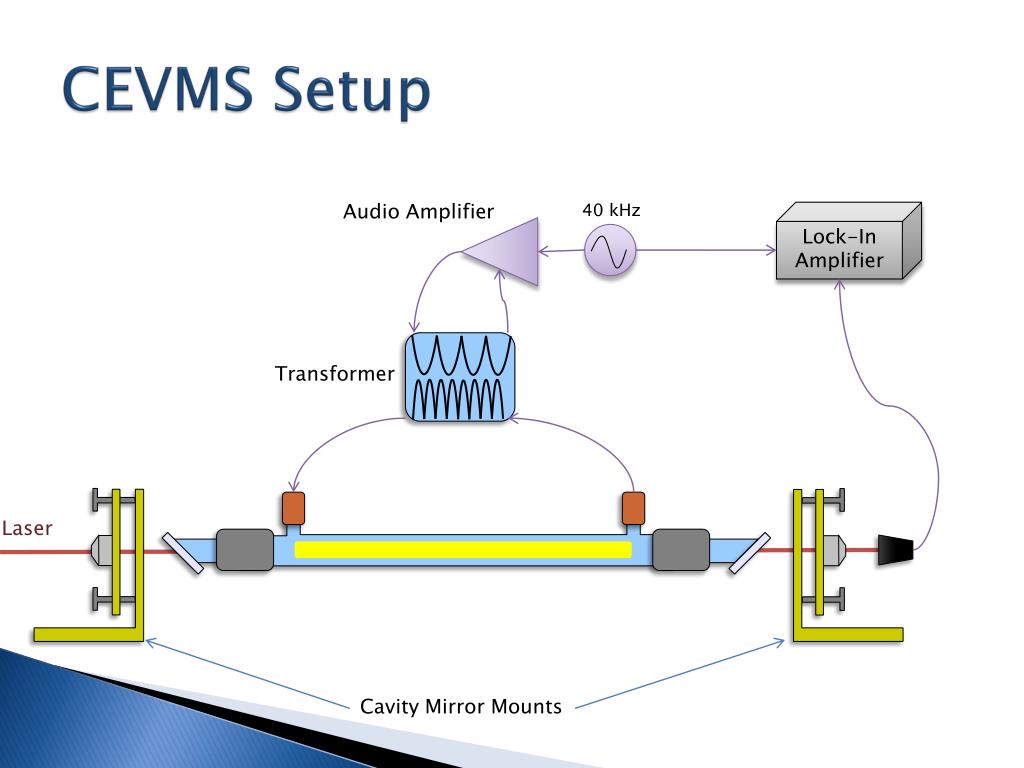 CEVMS Setup

Audio Amplifier

40 kHz

Lock-In Amplifier

Transformer

Laser

Cavity Mirror Mounts